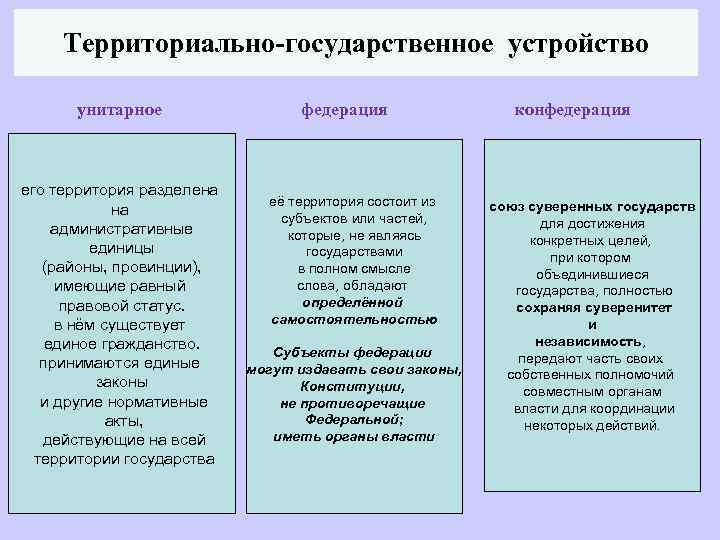 Территориально-государственное устройство

унитарное

его территория разделена на административные единицы (районы, провинции), имеющие равный правовой статус. в нём существует единое гражданство. принимаются единые законы и другие нормативные акты, действующие на всей территории государства

федерация

её территория состоит из субъектов или частей, которые, не являясь государствами в полном смысле слова, обладают определённой самостоятельностью

Субъекты федерации могут издавать свои законы, Конституции, не противоречащие Федеральной; иметь органы власти

конфедерация

союз суверенных государств для достижения конкретных целей, при котором объединившиеся государства, полностью сохраняя суверенитет и независимость, передают часть своих собственных полномочий совместным органам власти для координации некоторых действий.